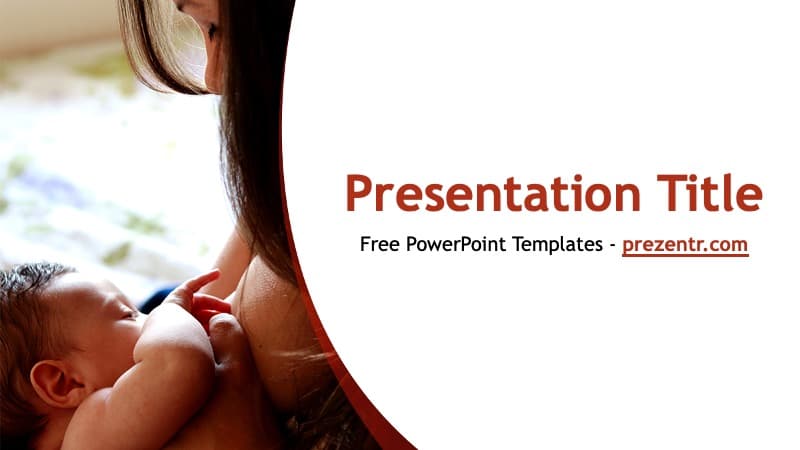 Presentation Title

Free PowerPoint Templates - prezentr.com